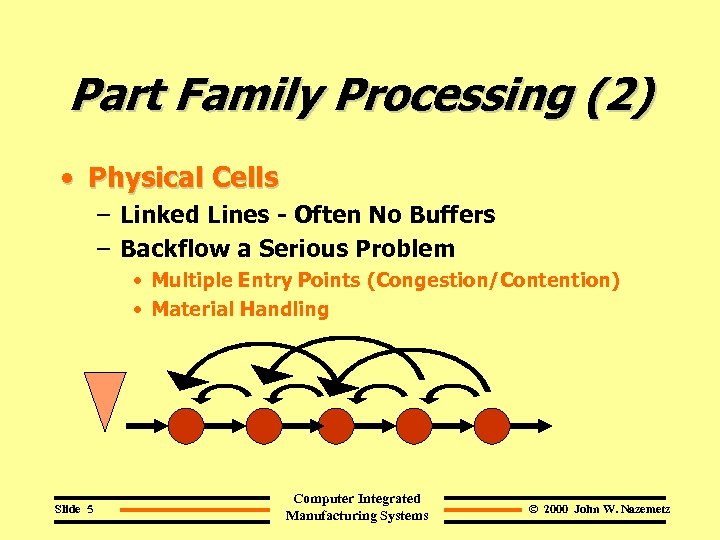 Part Family Processing (2)

• Physical Cells
– Linked Lines - Often No Buffers
– Backflow a Serious Problem
• Multiple Entry Points (Congestion/Contention)
• Material Handling

Slide 5

Computer Integrated Manufacturing Systems

© 2000 John W. Nazemetz